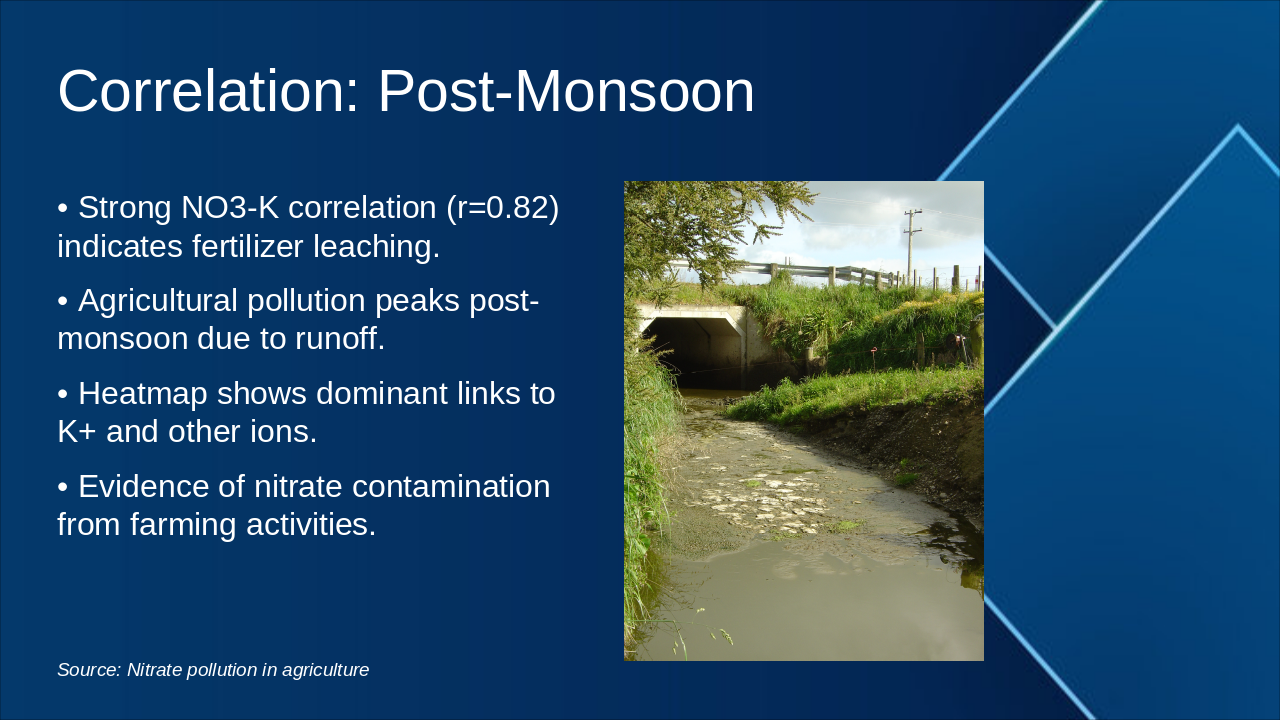 Correlation: Post-Monsoon

• Strong NO3-K correlation (r=0.82) indicates fertilizer leaching.

• Agricultural pollution peaks post-monsoon due to runoff.

• Heatmap shows dominant links to K+ and other ions.

• Evidence of nitrate contamination from farming activities.

Source: Nitrate pollution in agriculture